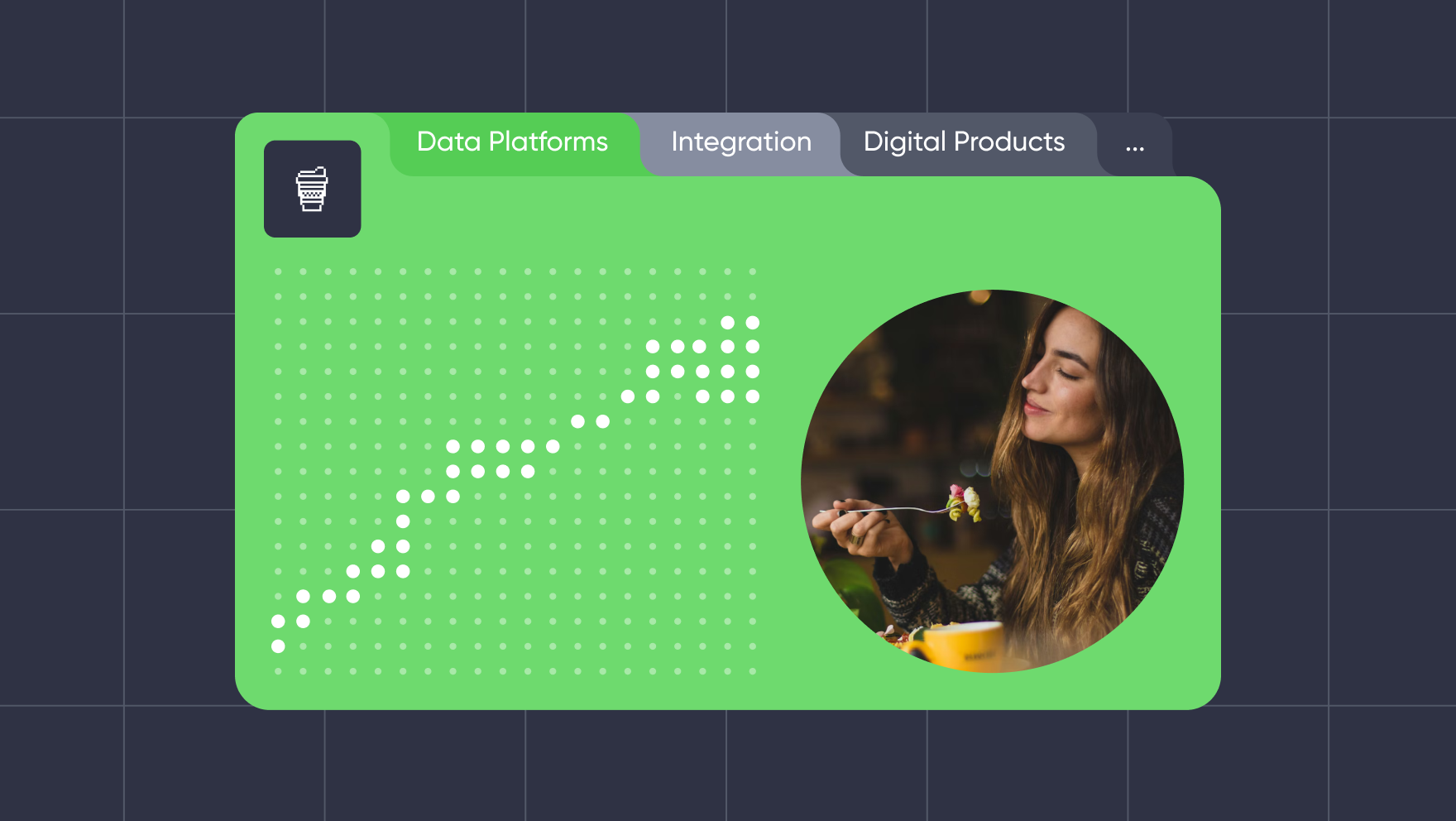 Data Platforms Integration Digital Products ...